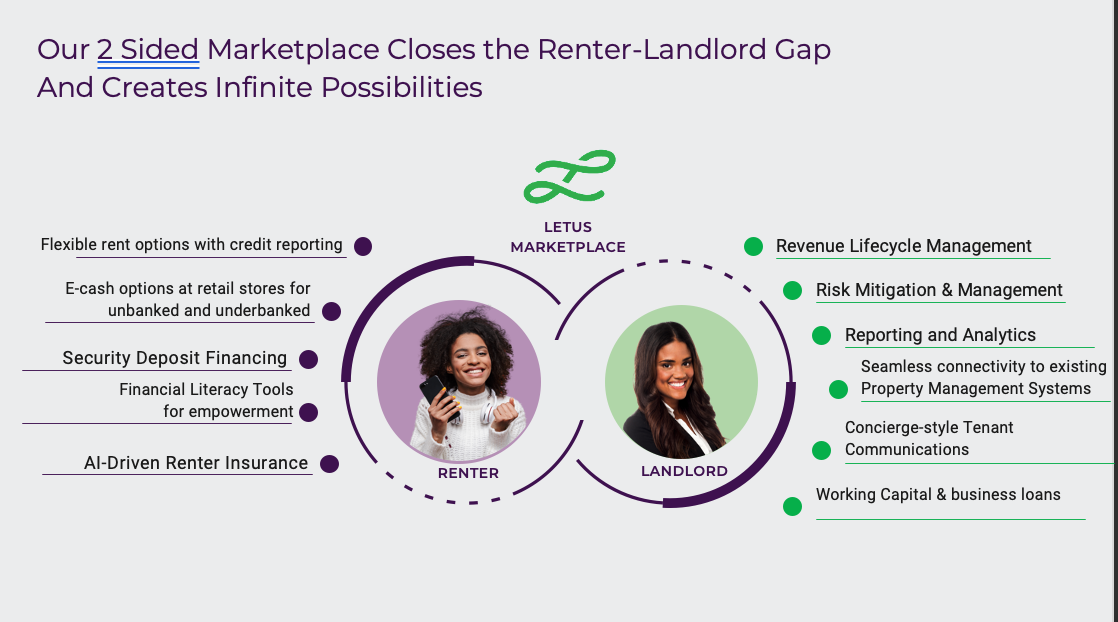 Our 2 Sided Marketplace Closes the Renter-Landlord Gap And Creates Infinite Possibilities

LETUS MARKETPLACE

Flexible rent options with credit reporting

E-cash options at retail stores for unbanked and underbanked

Security Deposit Financing

Financial Literacy Tools for empowerment

AI-Driven Renter Insurance

RENTER

LANDLORD

Revenue Lifecycle Management

Risk Mitigation & Management

Reporting and Analytics

Seamless connectivity to existing Property Management Systems

Concierge-style Tenant Communications

Working Capital & business loans